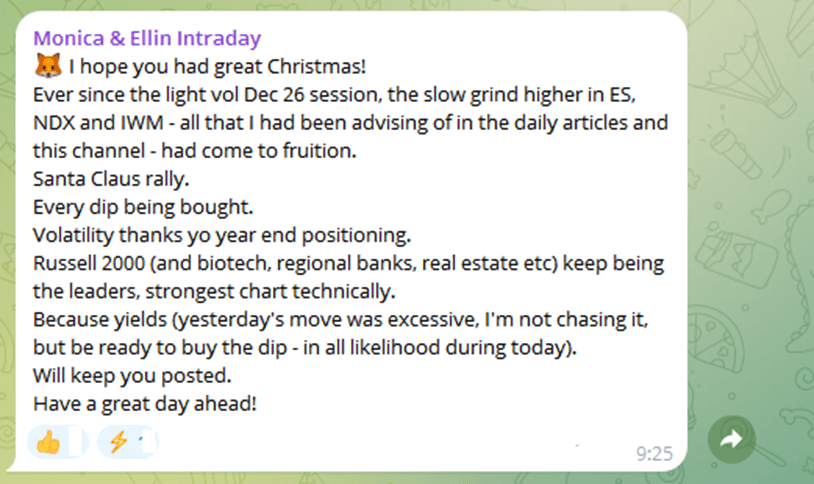 Monica & Ellin Intraday
🦊 I hope you had great Christmas!
Ever since the light vol Dec 26 session, the slow grind higher in ES, NDX and IWM - all that I had been advising of in the daily articles and this channel - had come to fruition.
Santa Claus rally.
Every dip being bought.
Volatility thanks yo year end positioning.
Russell 2000 (and biotech, regional banks, real estate etc) keep being the leaders, strongest chart technically.
Because yields (yesterday's move was excessive, I'm not chasing it, but be ready to buy the dip - in all likelihood during today).
Will keep you posted.
Have a great day ahead!

👍 ⚡

9:25